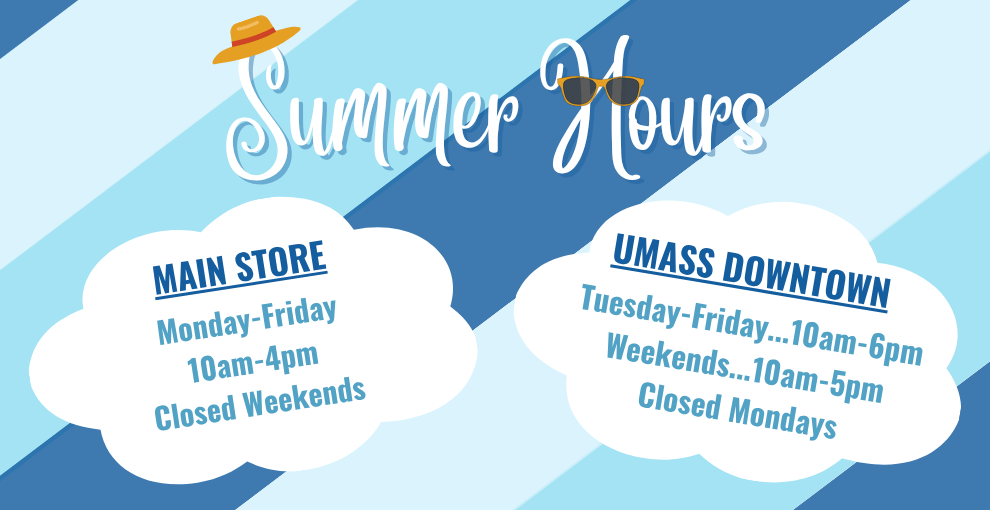 Summer Hours

MAIN STORE
Monday-Friday
10am-4pm
Closed Weekends

UMASS DOWNTOWN
Tuesday-Friday...10am-6pm
Weekends...10am-5pm
Closed Mondays